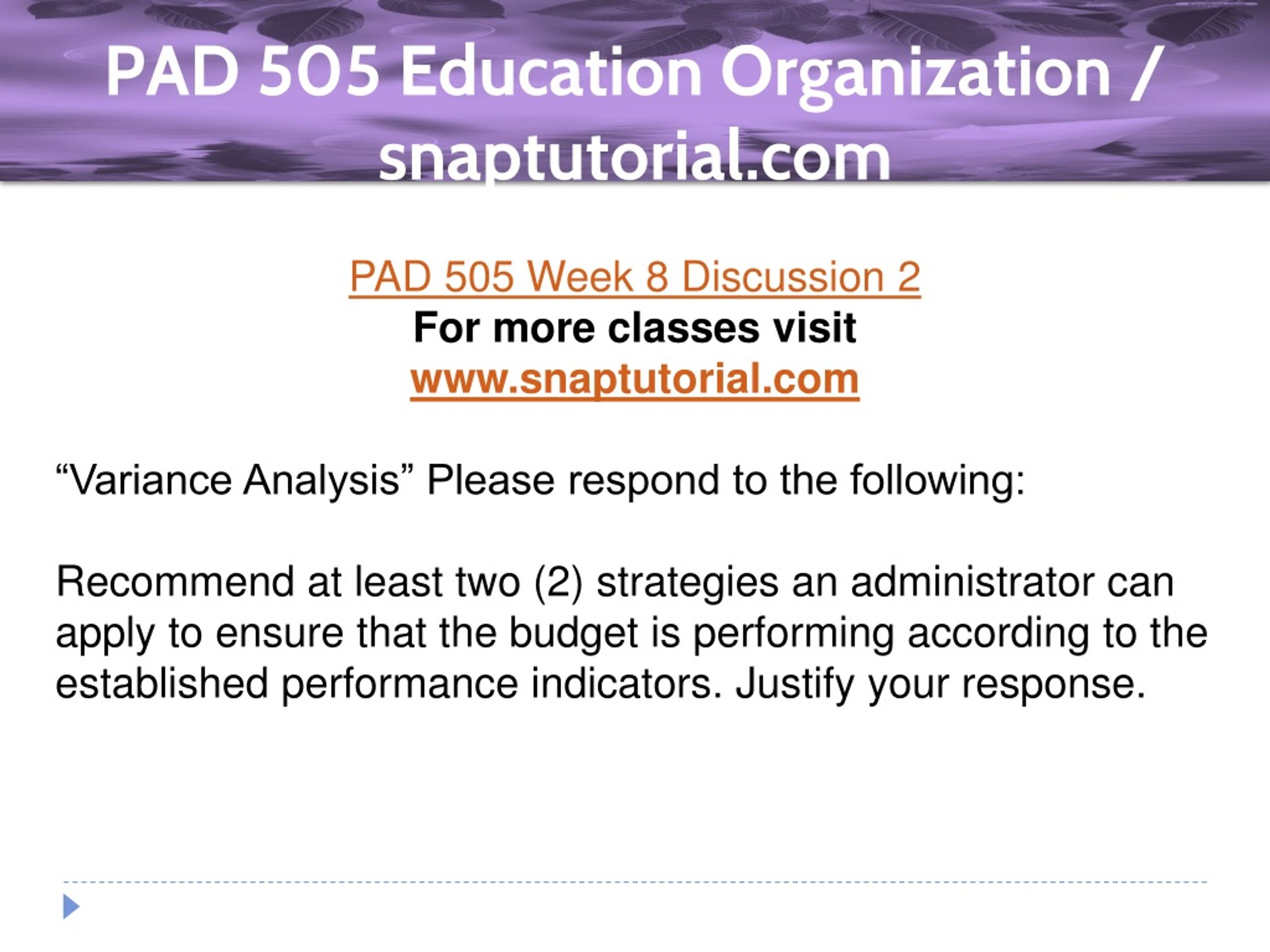 PAD 505 Education Organization / snaptutorial.com

PAD 505 Week 8 Discussion 2
For more classes visit
www.snaptutorial.com

“Variance Analysis” Please respond to the following:

Recommend at least two (2) strategies an administrator can apply to ensure that the budget is performing according to the established performance indicators. Justify your response.